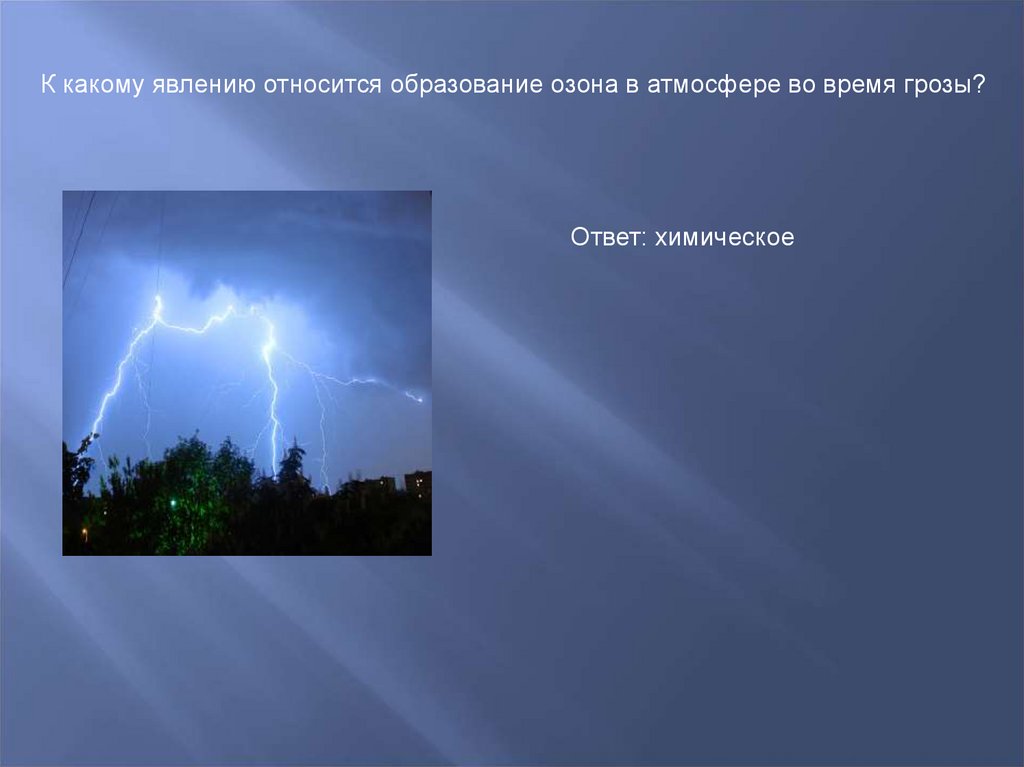 К какому явлению относится образование озона в атмосфере во время грозы?

Ответ: химическое